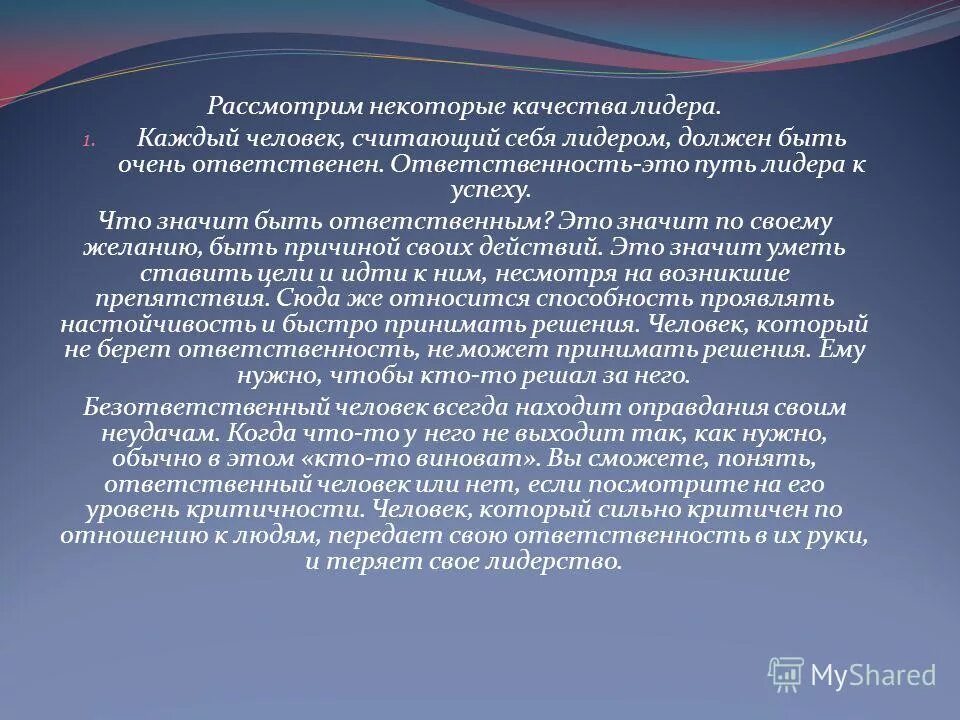 Рассмотрим некоторые качества лидера.

1. Каждый человек, считающий себя лидером, должен быть очень ответственен. Ответственность-это путь лидера к успеху.

Что значит быть ответственным? Это значит по своему желанию, быть причиной своих действий. Это значит уметь ставить цели и идти к ним, несмотря на возникшие препятствия. Сюда же относится способность проявлять настойчивость и быстро принимать решения. Человек, который не берет ответственность, не может принимать решения. Ему нужно, чтобы кто-то решал за него.

Безответственный человек всегда находит оправдания своим неудачам. Когда что-то у него не выходит так, как нужно, обычно в этом «кто-то виноват». Вы сможете, понять, ответственный человек или нет, если посмотрите на его уровень критичности. Человек, который сильно критичен по отношению к людям, передает свою ответственность в их руки, и теряет свое лидерство.

MyShared